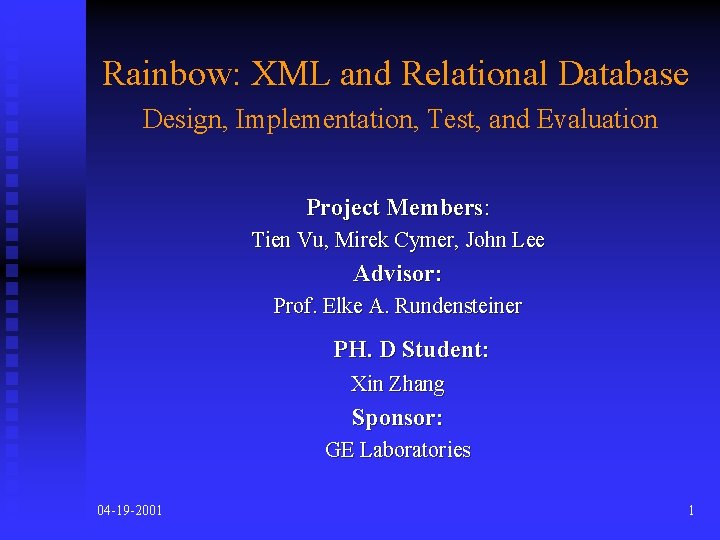 Rainbow: XML and Relational Database

Design, Implementation, Test, and Evaluation

Project Members:

Tien Vu, Mirek Cymer, John Lee

Advisor:

Prof. Elke A. Rundensteiner

PH. D Student:

Xin Zhang

Sponsor:

GE Laboratories

04-19-2001

1